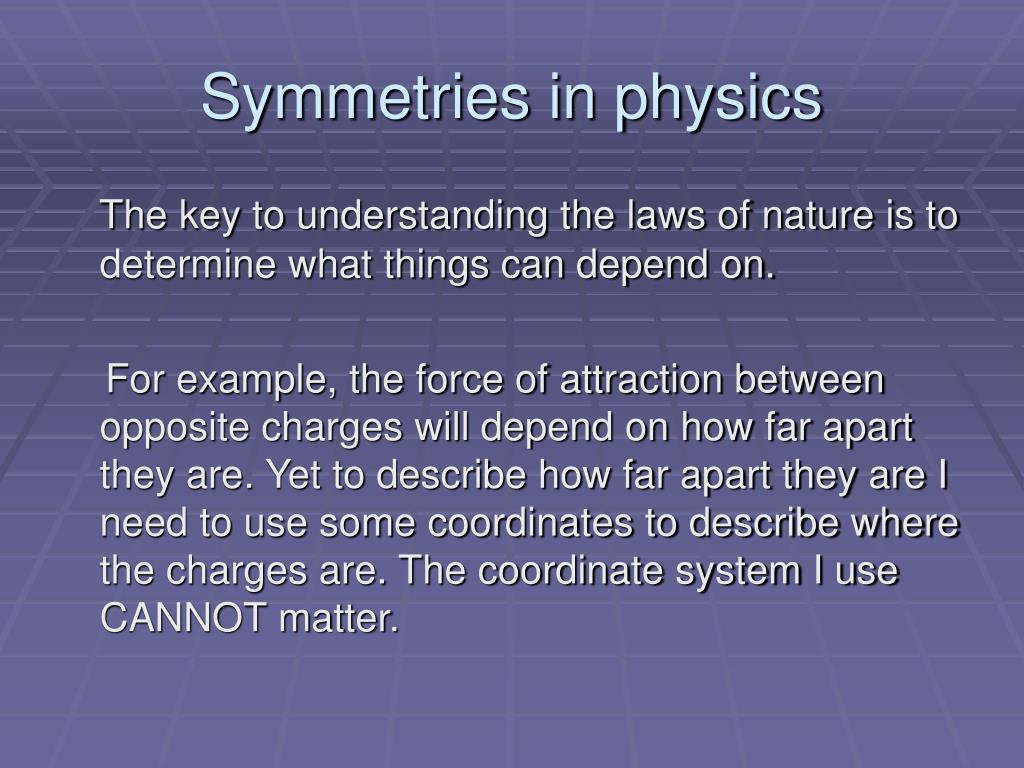 Symmetries in physics

The key to understanding the laws of nature is to determine what things can depend on.

For example, the force of attraction between opposite charges will depend on how far apart they are. Yet to describe how far apart they are I need to use some coordinates to describe where the charges are. The coordinate system I use CANNOT matter.